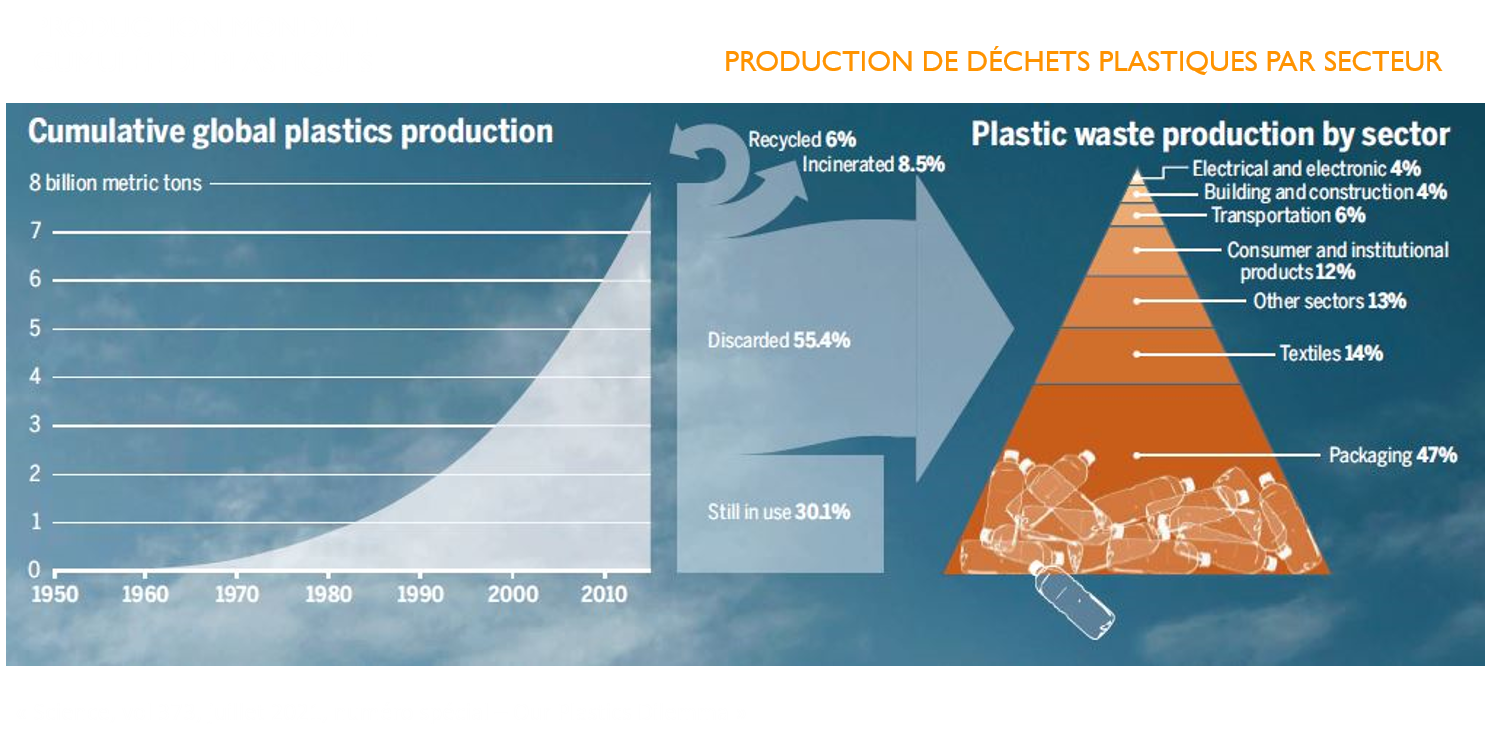 PRODUCTION DE DÉCHETS PLASTIQUES PAR SECTEUR

Cumulative global plastics production

8 billion metric tons
7
6
5
4
3
2
1
0
1950 1960 1970 1980 1990 2000 2010

Recycled 6%
Incinerated 8.5%
Discarded 55.4%
Still in use 30.1%

Plastic waste production by sector

Electrical and electronic 4%
Building and construction 4%
Transportation 6%
Consumer and institutional products 12%
Other sectors 13%
Textiles 14%
Packaging 47%